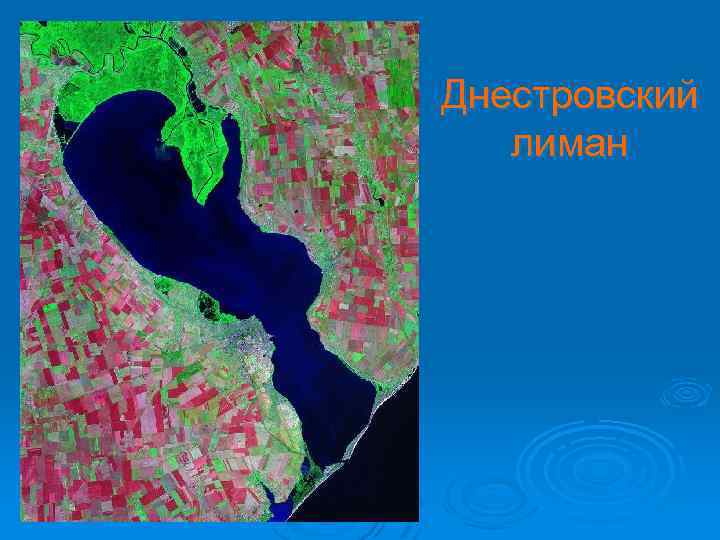 Днестровский лиман